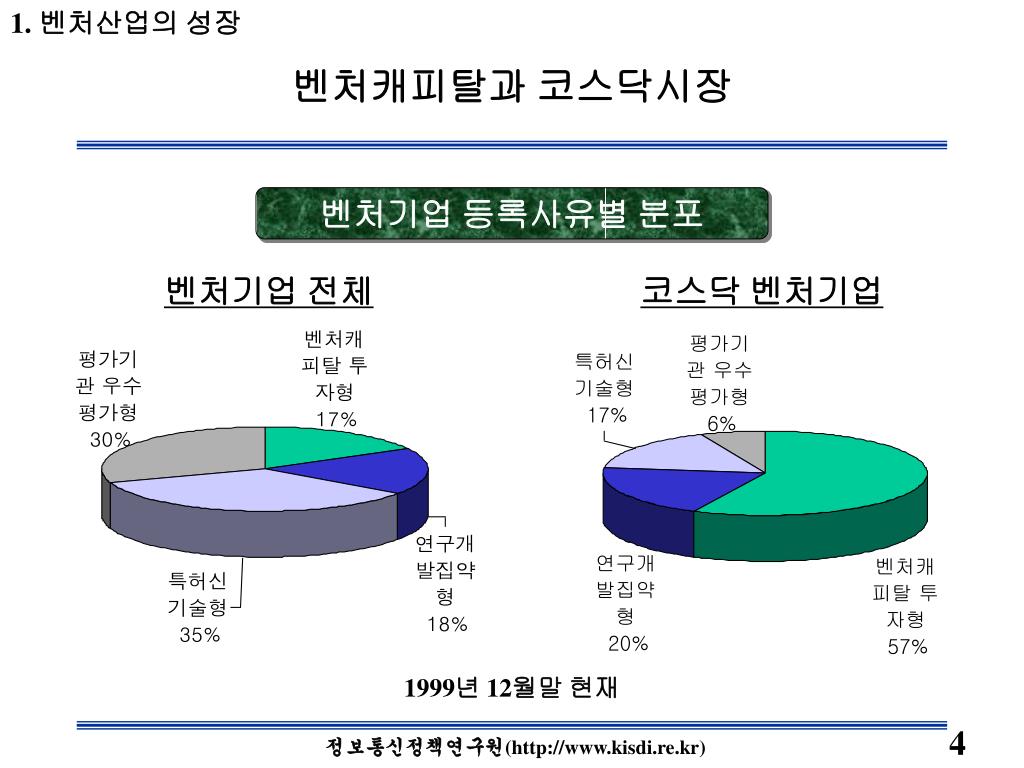 1. 벤처산업의 성장

벤처캐피탈과 코스닥시장

벤처기업 등록사유별 분포

벤처기업 전체

평가기관 우수 평가형 30%

벤처캐피탈 투자형 17%

연구개발집약형 18%

특허신기술형 35%

코스닥 벤처기업

특허신기술형 17%

평가기관 우수 평가형 6%

연구개발집약형 20%

벤처캐피탈 투자형 57%

1999년 12월말 현재

정보통신정책연구원(http://www.kisdi.re.kr)

4